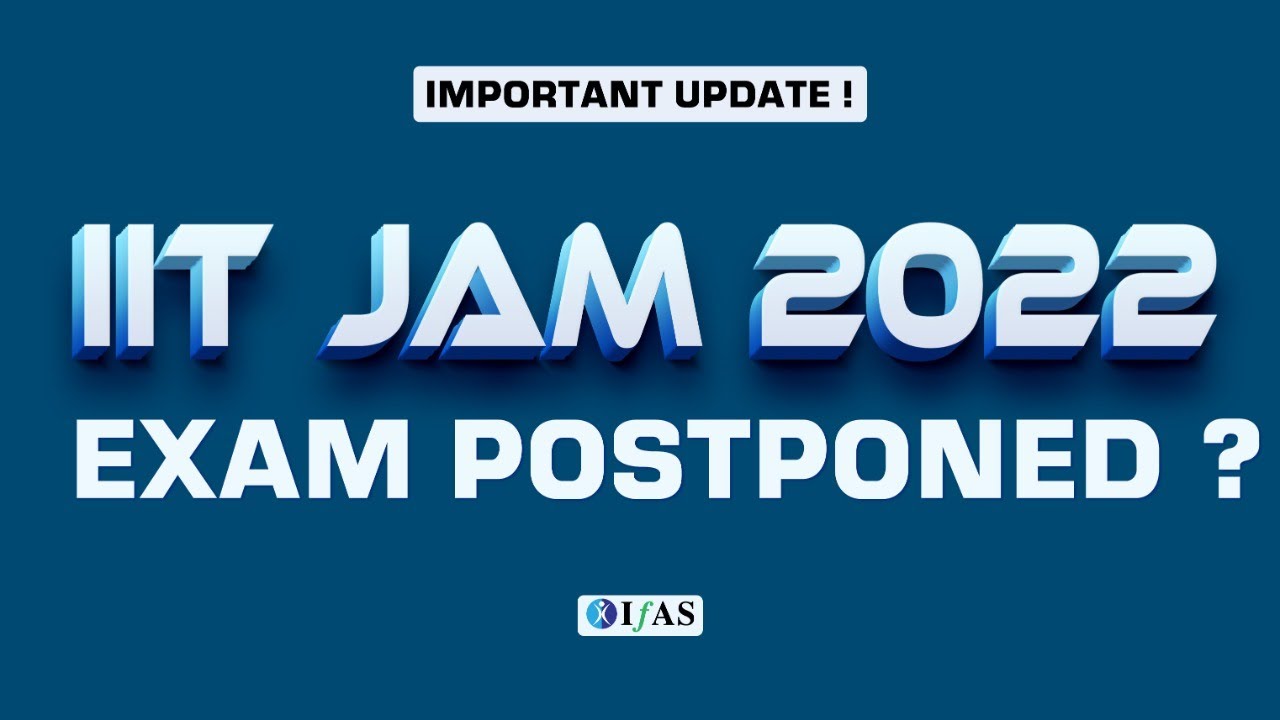 IMPORTANT UPDATE !

IIT JAM 2022

EXAM POSTPONED ?

IfAS